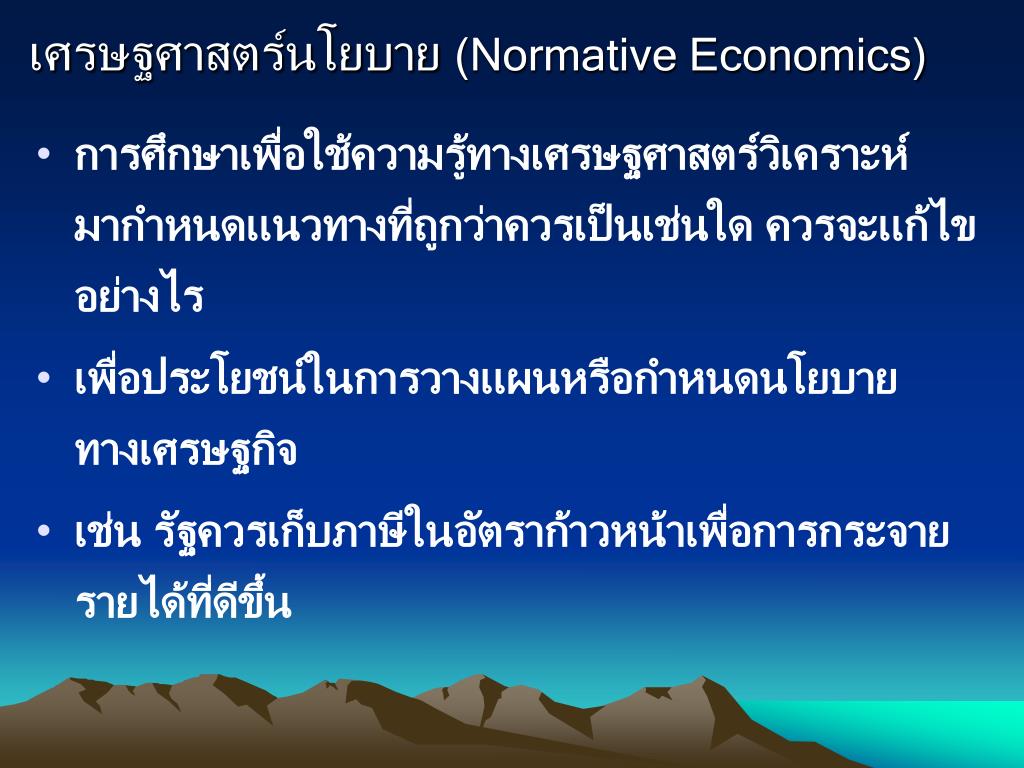 เศรษฐศาสตร์นโยบาย (Normative Economics)

• การศึกษาเพื่อใช้ความรู้ทางเศรษฐศาสตร์วิเคราะห์มากำหนดแนวทางที่ถูกว่าควรเป็นเช่นใด ควรจะแก้ไขอย่างไร

• เพื่อประโยชน์ในการวางแผนหรือกำหนดนโยบายทางเศรษฐกิจ

• เช่น รัฐควรเก็บภาษีในอัตราก้าวหน้าเพื่อการกระจายรายได้ที่ดีขึ้น